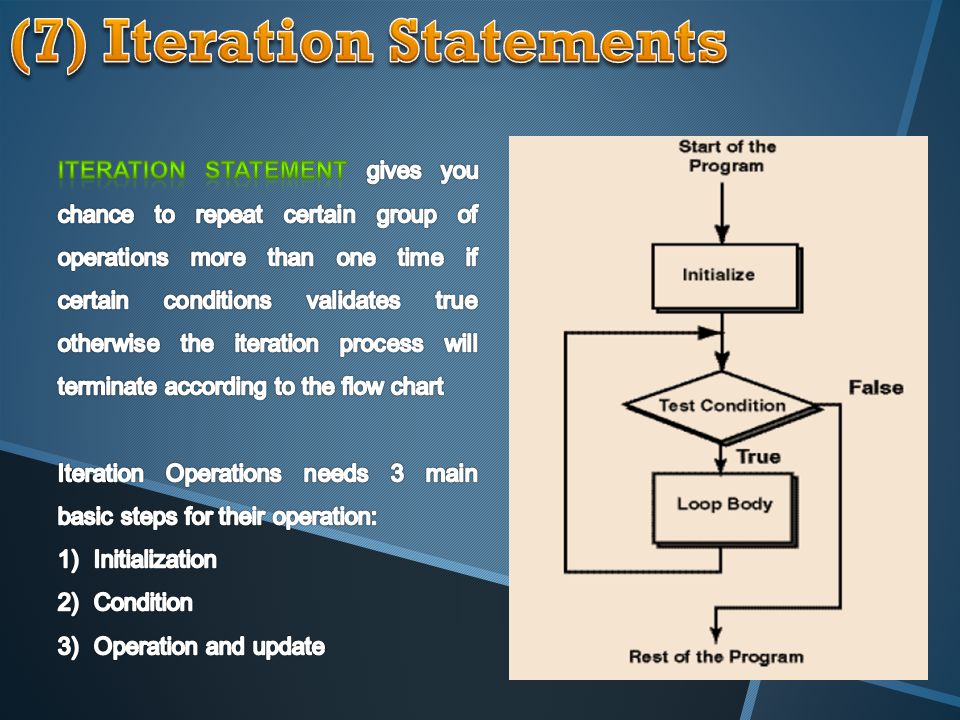 (7) Iteration Statements

ITERATION STATEMENT gives you chance to repeat certain group of operations more than one time if certain conditions validates true otherwise the iteration process will terminate according to the flow chart

Iteration Operations needs 3 main basic steps for their operation:

1) Initialization
2) Condition
3) Operation and update

Start of the Program

Initialize

Test Condition

False

True

Loop Body

Rest of the Program